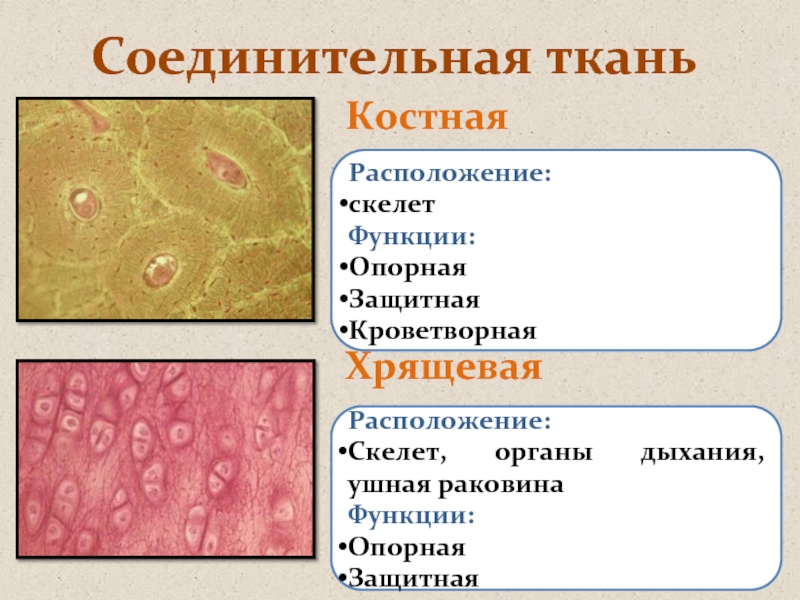 Соединительная ткань

Костная

Расположение:
•скелет
Функции:
•Опорная
•Защитная
•Кроветворная

Хрящевая

Расположение:
•Скелет, органы дыхания, ушная раковина
Функции:
•Опорная
•Защитная